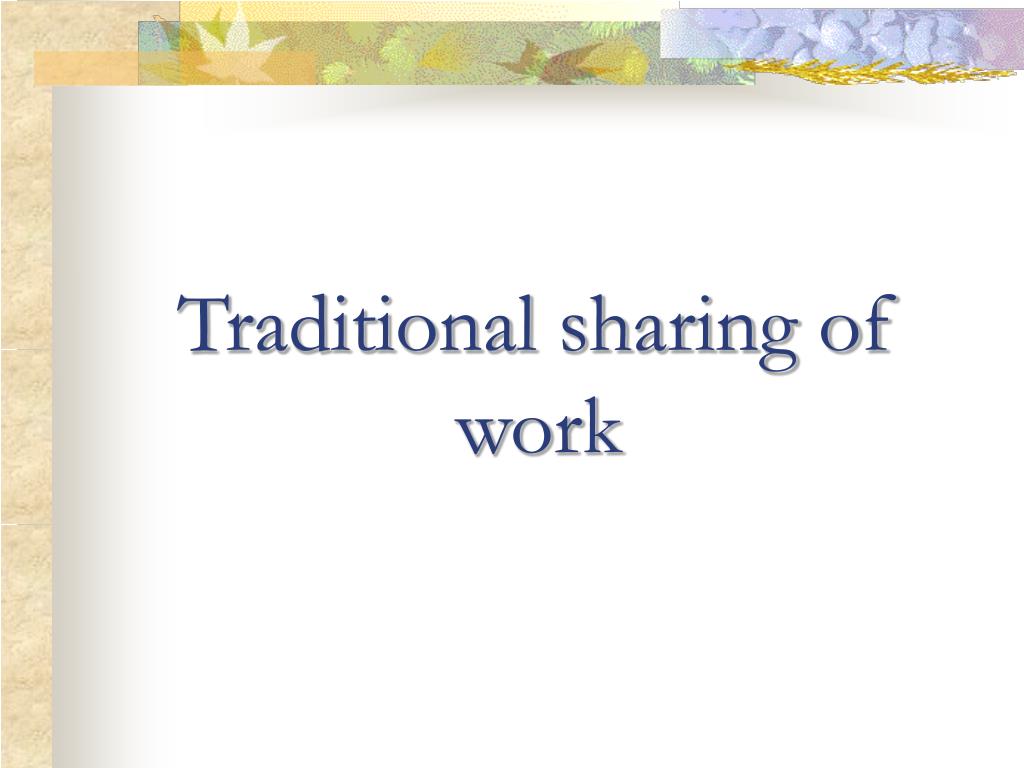 Traditional sharing of work